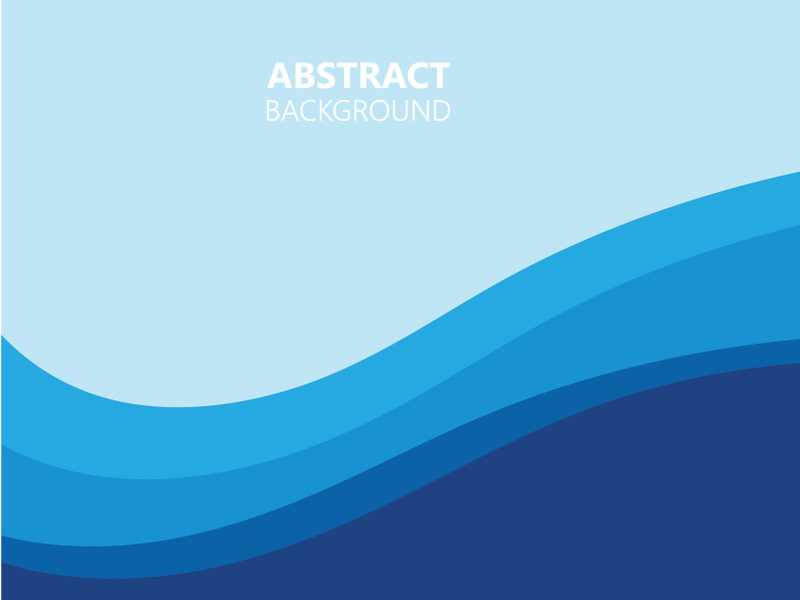 ABSTRACT
BACKGROUND